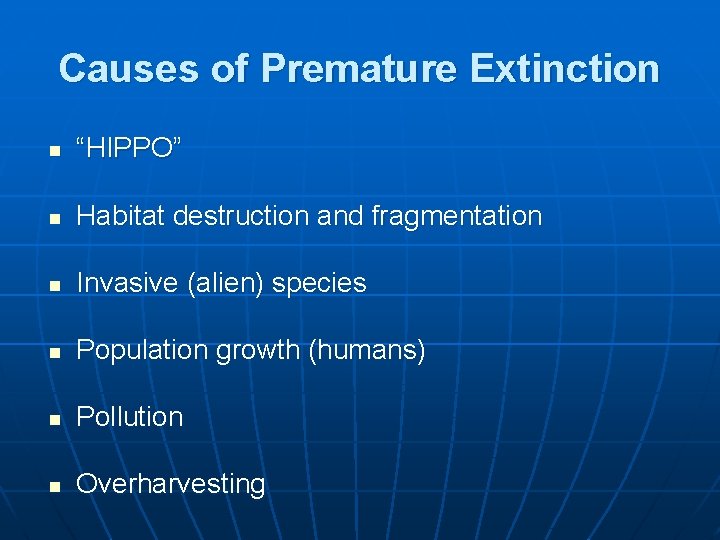 Causes of Premature Extinction

- “HIPPO”
- Habitat destruction and fragmentation
- Invasive (alien) species
- Population growth (humans)
- Pollution
- Overharvesting